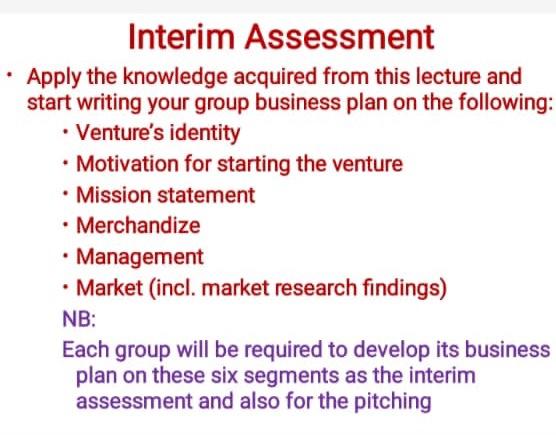 Interim Assessment

• Apply the knowledge acquired from this lecture and start writing your group business plan on the following:

• Venture's identity
• Motivation for starting the venture
• Mission statement
• Merchandize
• Management
• Market (incl. market research findings)

NB:

Each group will be required to develop its business plan on these six segments as the interim assessment and also for the pitching